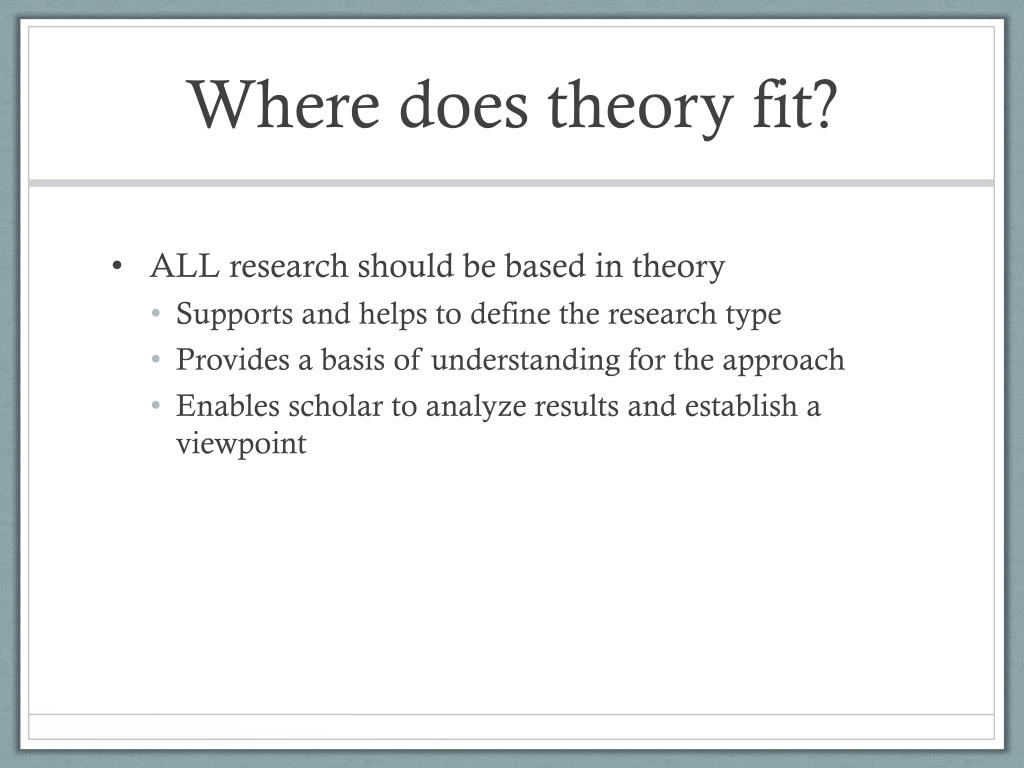 Where does theory fit?

• ALL research should be based in theory
  • Supports and helps to define the research type
  • Provides a basis of understanding for the approach
  • Enables scholar to analyze results and establish a viewpoint